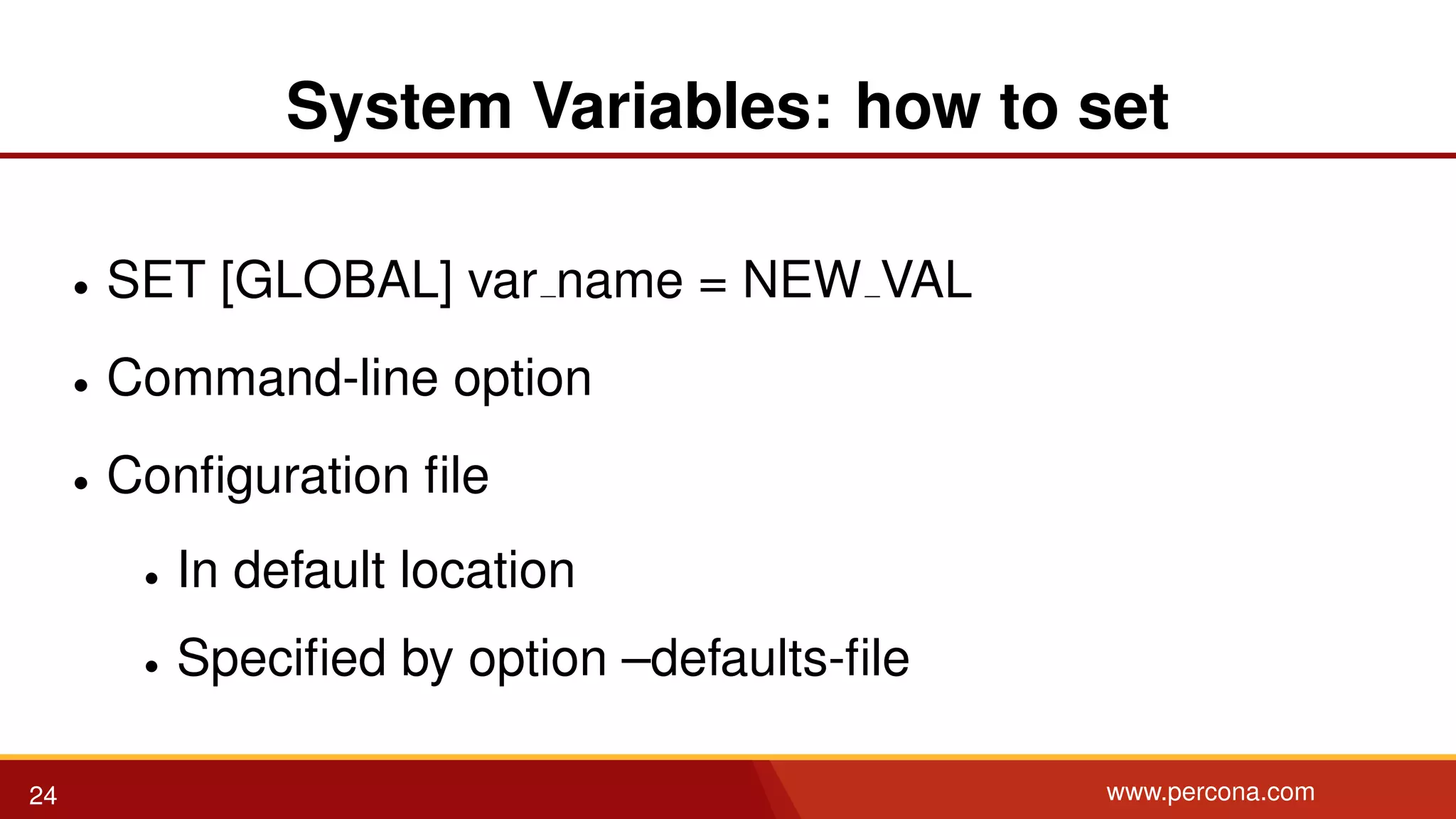 System Variables: how to set

• SET [GLOBAL] var_name = NEW_VAL
• Command-line option
• Configuration file
  • In default location
  • Specified by option –defaults-file

24

www.percona.com